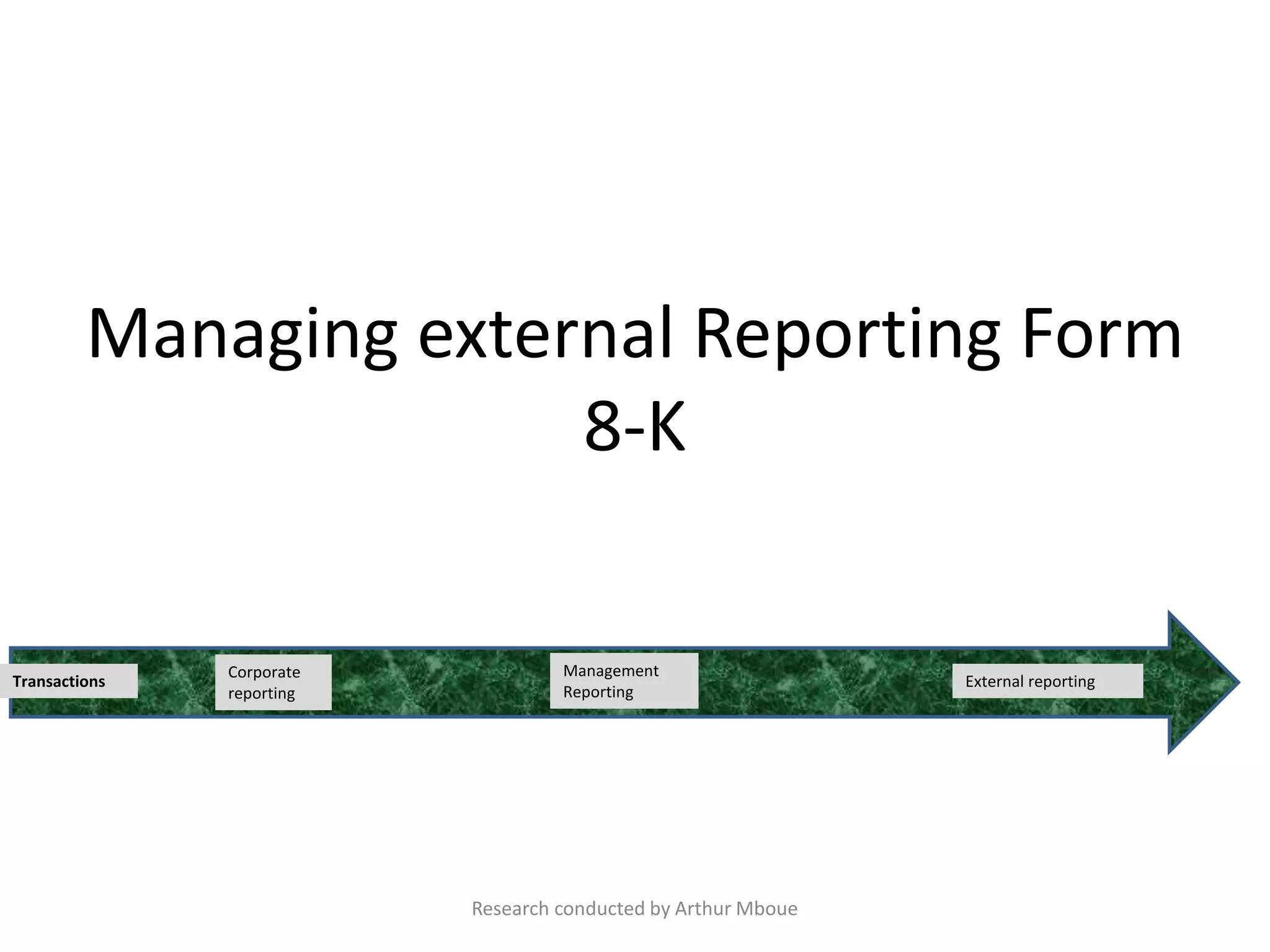 Managing external Reporting Form 8-K

Transactions

Corporate reporting

Management Reporting

External reporting

Research conducted by Arthur Mboue